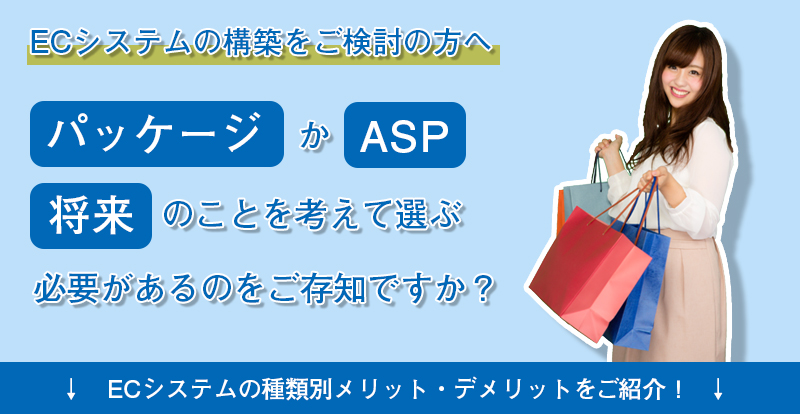 ECシステムの構築をご検討の方へ

パッケージ か ASP

将来 のことを考えて選ぶ

必要があるのをご存知ですか？

↓ ECシステムの種類別メリット・デメリットをご紹介！ ↓